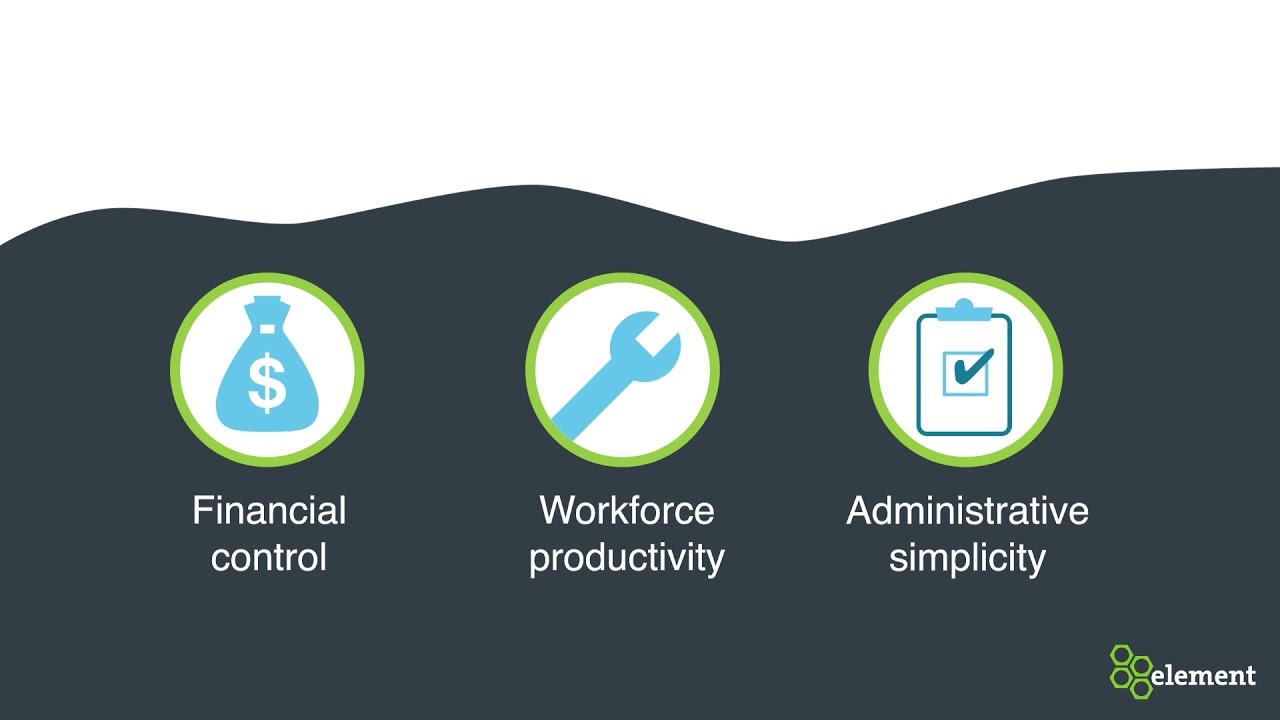 $

Financial control

Workforce productivity

Administrative simplicity

element